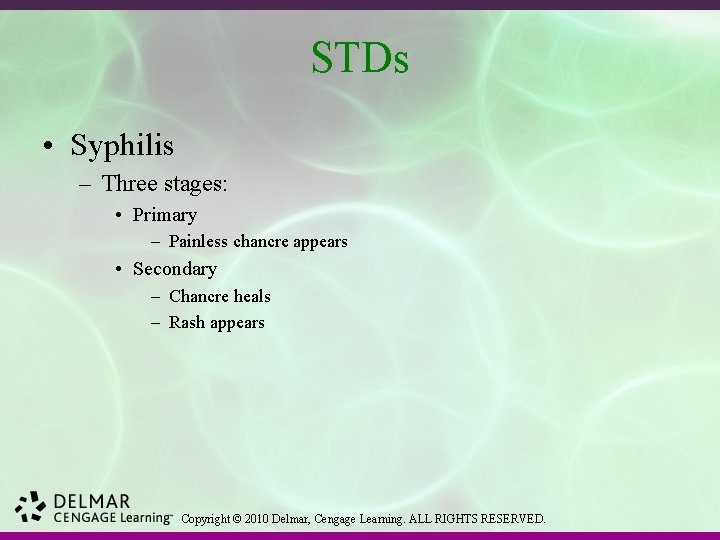 STDs

• Syphilis
– Three stages:
• Primary
– Painless chancre appears
• Secondary
– Chancre heals
– Rash appears

DELMAR
CENGAGE Learning™ Copyright © 2010 Delmar, Cengage Learning. ALL RIGHTS RESERVED.